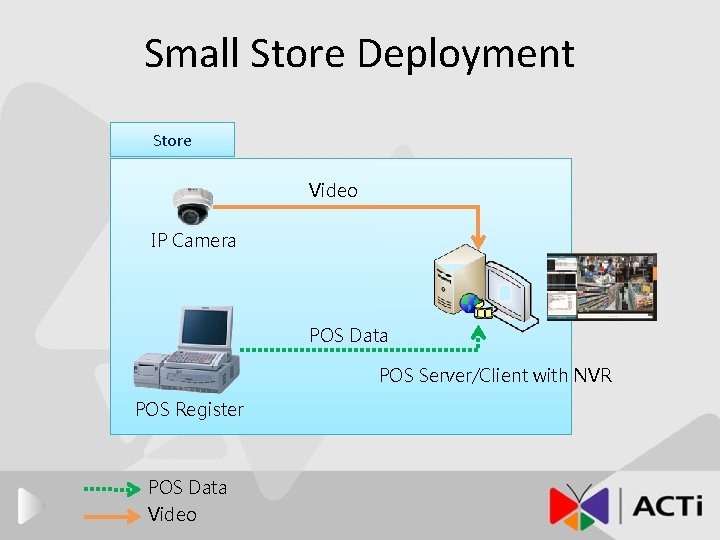 Small Store Deployment

Store

Video

IP Camera

POS Data

POS Server/Client with NVR

POS Register

POS Data
Video

ACTi